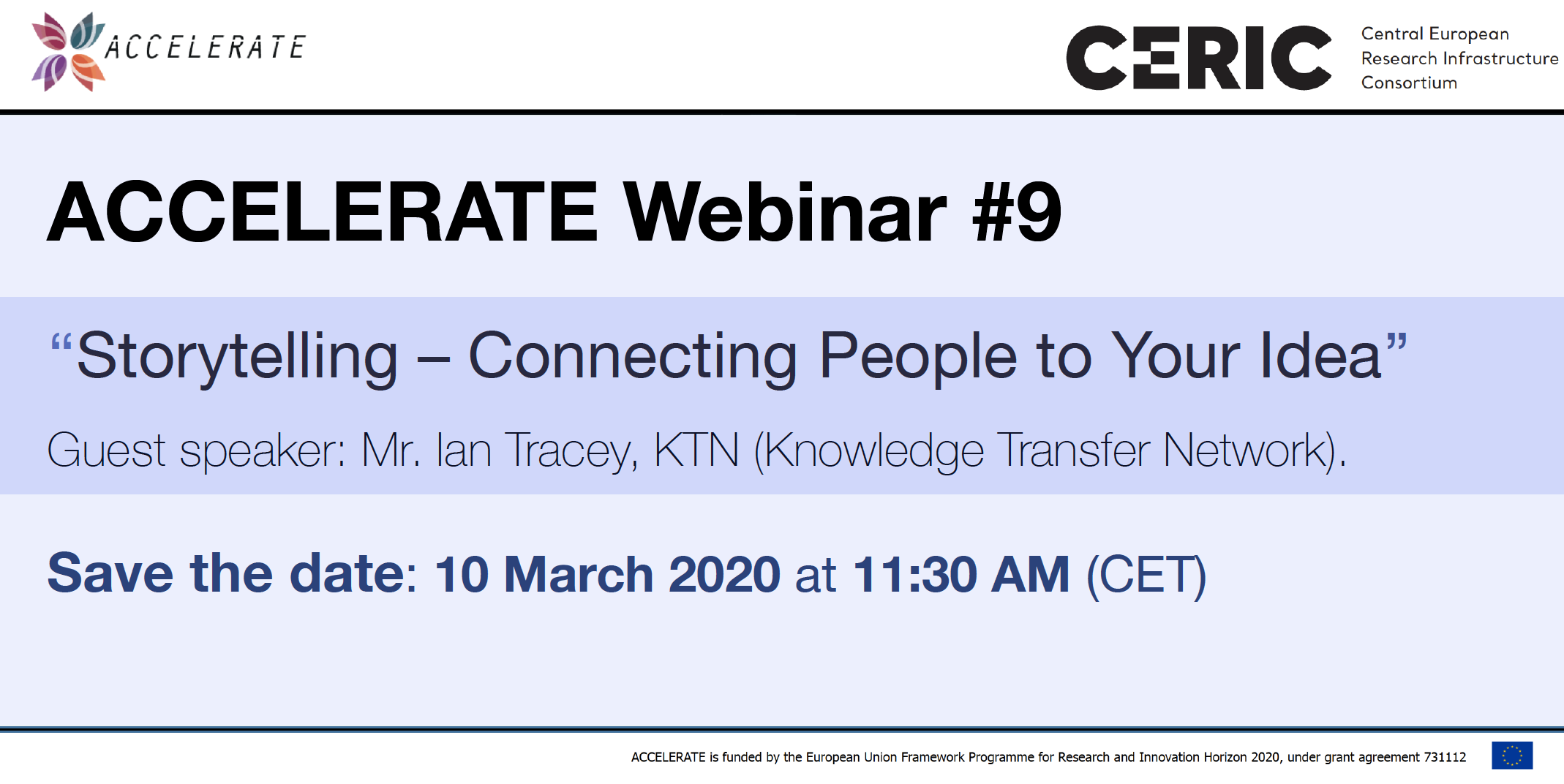 ACCELERATE

CERIC Central European Research Infrastructure Consortium

ACCELERATE Webinar #9

“Storytelling – Connecting People to Your Idea”

Guest speaker: Mr. Ian Tracey, KTN (Knowledge Transfer Network).

Save the date: 10 March 2020 at 11:30 AM (CET)

ACCELERATE is funded by the European Union Framework Programme for Research and Innovation Horizon 2020, under grant agreement 731112